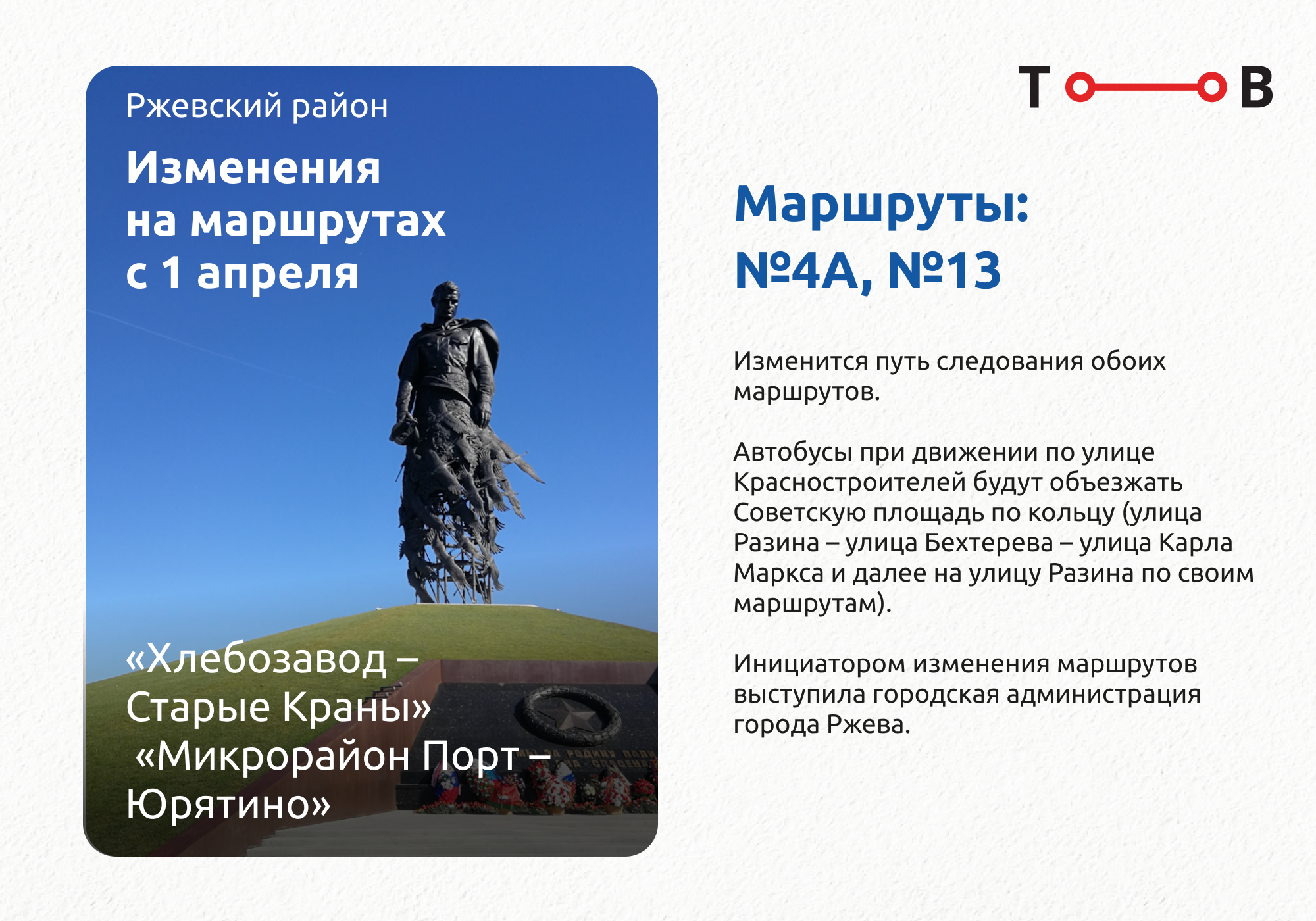 Ржевский район

Изменения на маршрутах с 1 апреля

«Хлебозавод – Старые Краны»
«Микрорайон Порт – Юрятино»

Т В

Маршруты: №4А, №13

Изменится путь следования обоих маршрутов.

Автобусы при движении по улице Красностроителей будут объезжать Советскую площадь по кольцу (улица Разина – улица Бехтерева – улица Карла Маркса и далее на улицу Разина по своим маршрутам).

Инициатором изменения маршрутов выступила городская администрация города Ржева.